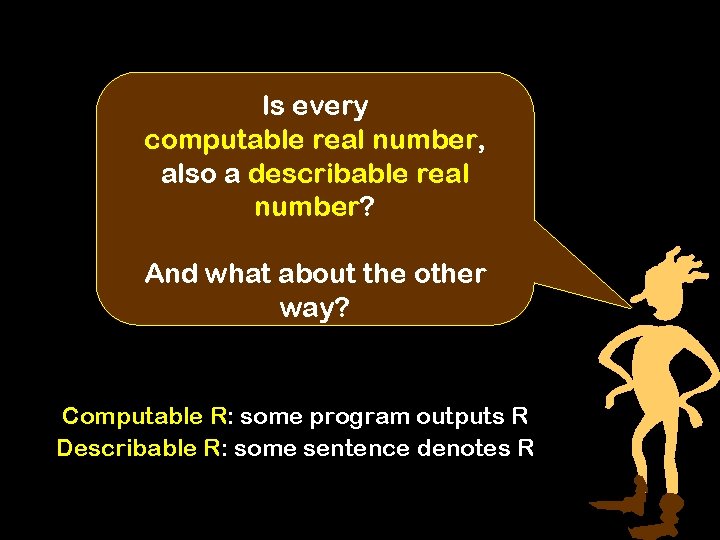 Is every computable real number, also a describable real number?

And what about the other way?

Computable R: some program outputs R
Describable R: some sentence denotes R